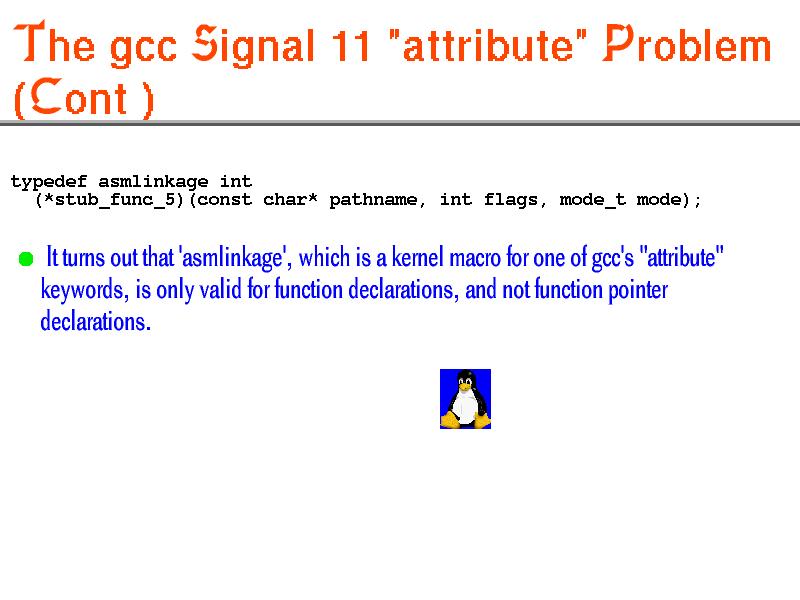 The gcc Signal 11 "attribute" Problem (Cont )

typedef asmlinkage int
  (*stub_func_5)(const char* pathname, int flags, mode_t mode);

It turns out that 'asmlinkage', which is a kernel macro for one of gcc's "attribute" keywords, is only valid for function declarations, and not function pointer declarations.